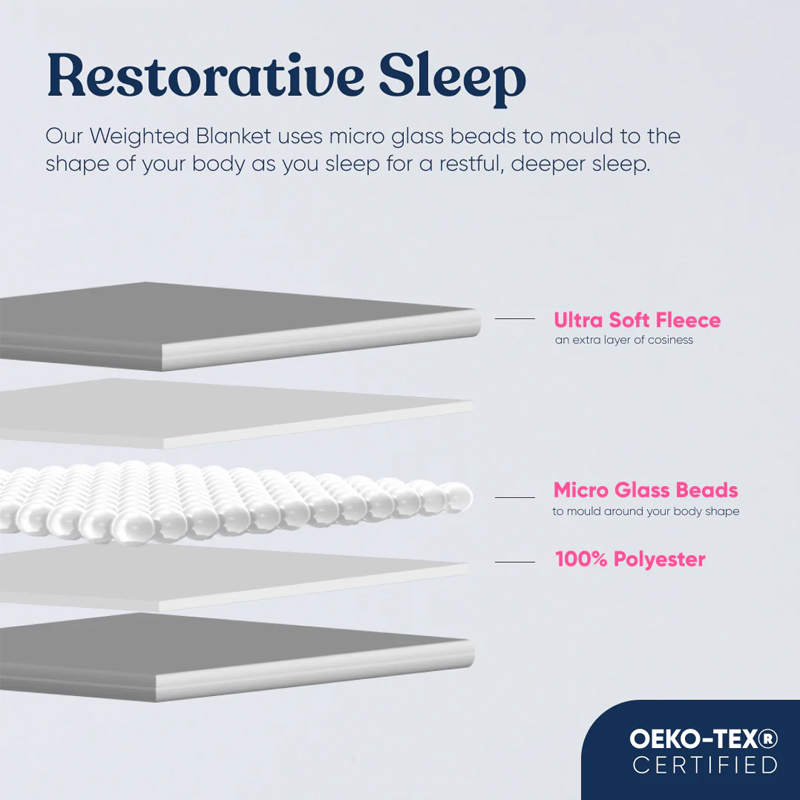 Restorative Sleep

Our Weighted Blanket uses micro glass beads to mould to the shape of your body as you sleep for a restful, deeper sleep.

Ultra Soft Fleece
an extra layer of cosiness

Micro Glass Beads
to mould around your body shape

100% Polyester

OEKO-TEX®
CERTIFIED